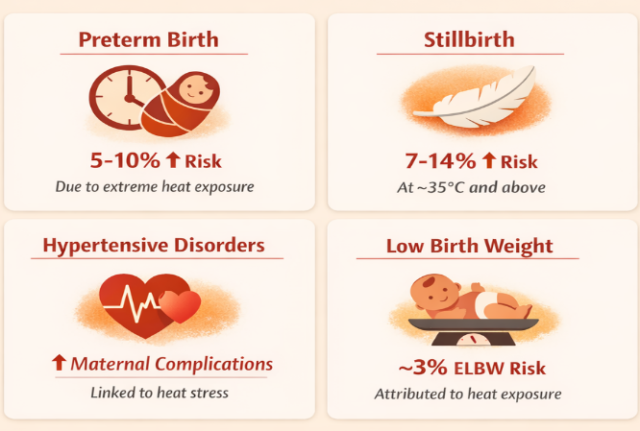 Preterm Birth

5-10% ↑ Risk

Due to extreme heat exposure

Stillbirth

7-14% ↑ Risk

At ~35°C and above

Hypertensive Disorders

↑ Maternal Complications

Linked to heat stress

Low Birth Weight

~3% ELBW Risk

Attributed to heat exposure